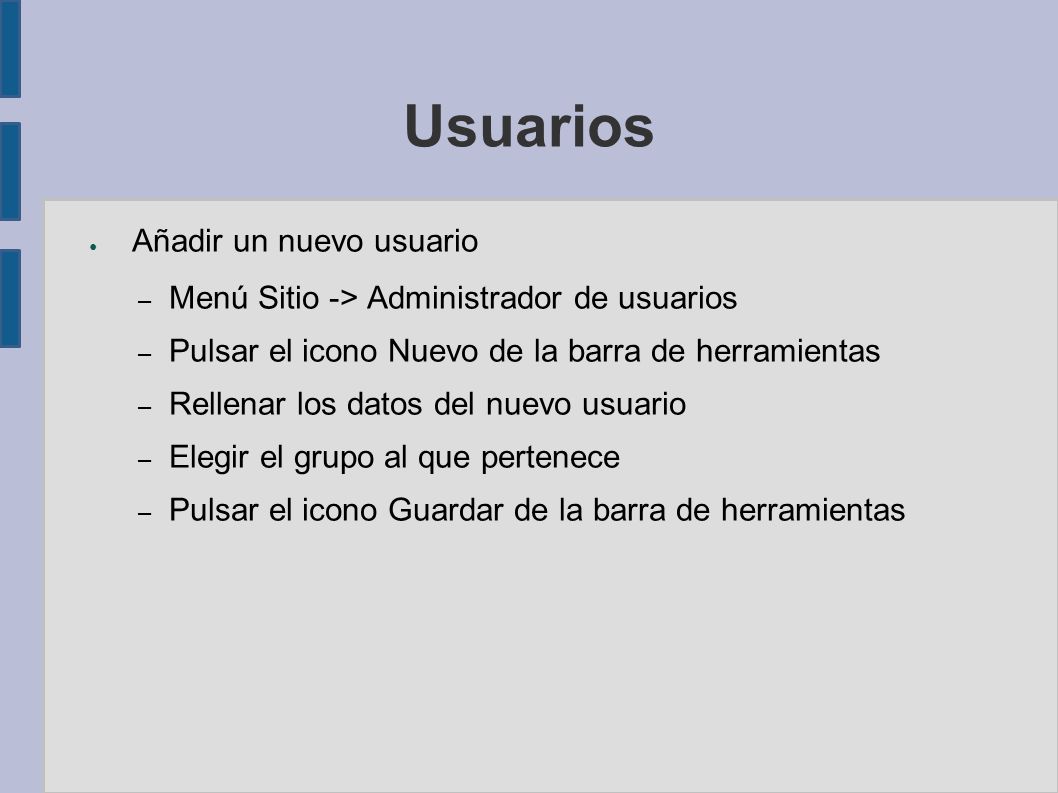 Usuarios

● Añadir un nuevo usuario

– Menú Sitio -> Administrador de usuarios

– Pulsar el icono Nuevo de la barra de herramientas

– Rellenar los datos del nuevo usuario

– Elegir el grupo al que pertenece

– Pulsar el icono Guardar de la barra de herramientas